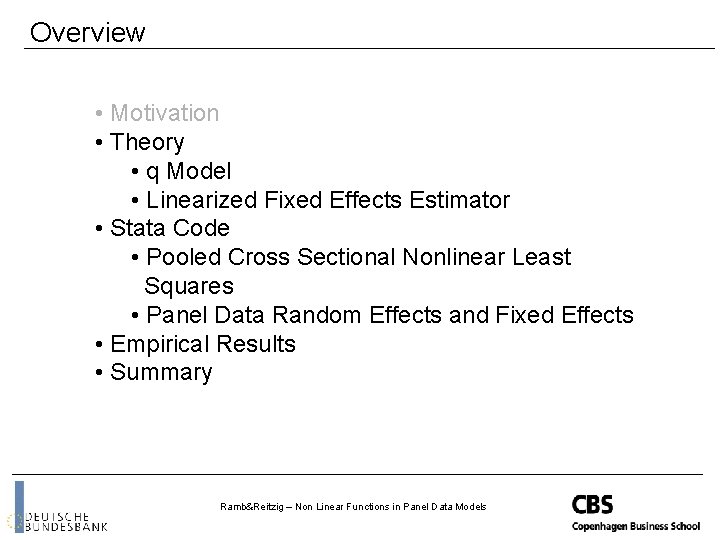 Overview

• Motivation
• Theory
• q Model
• Linearized Fixed Effects Estimator
• Stata Code
• Pooled Cross Sectional Nonlinear Least Squares
• Panel Data Random Effects and Fixed Effects
• Empirical Results
• Summary

DEUTSCHE BUNDESBANK

Ramb&Reitzig – Non Linear Functions in Panel Data Models

CBS
Copenhagen Business School